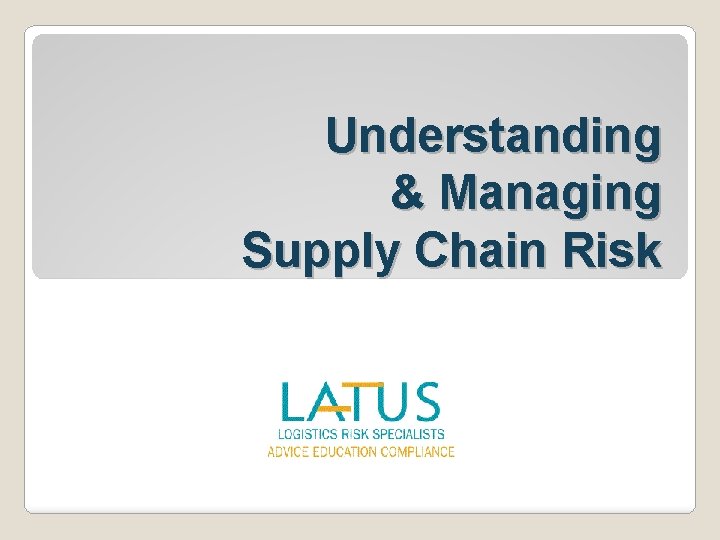 Understanding
& Managing
Supply Chain Risk

LATUS
LOGISTICS RISK SPECIALISTS
ADVICE EDUCATION COMPLIANCE